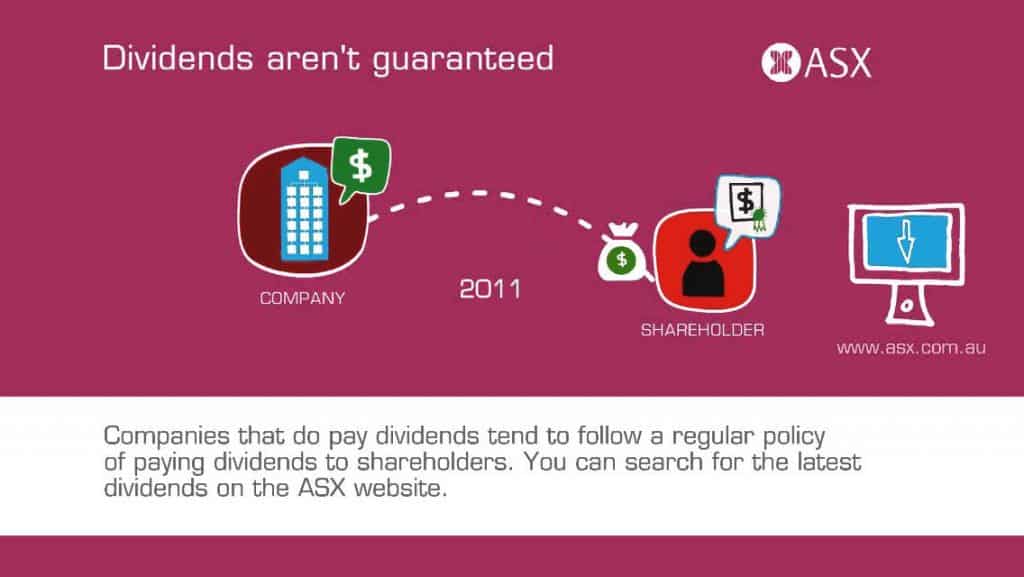 Dividends aren't guaranteed

ASX

$

COMPANY

2011

$

$

SHAREHOLDER

www.asx.com.au

Companies that do pay dividends tend to follow a regular policy of paying dividends to shareholders. You can search for the latest dividends on the ASX website.